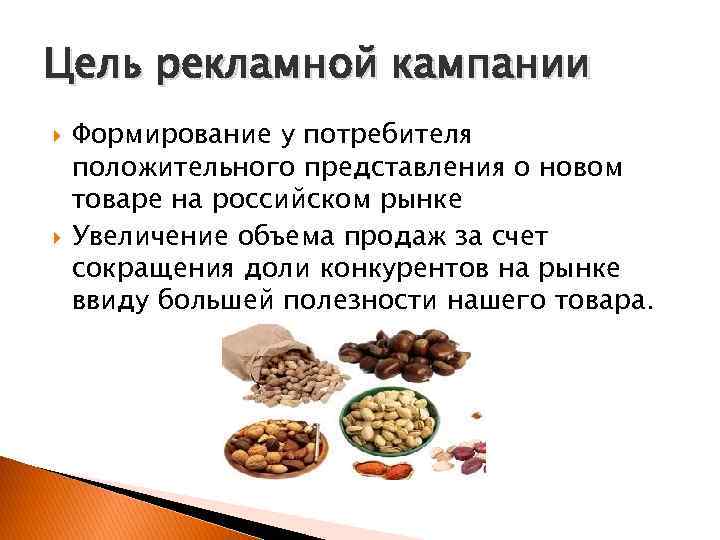 Цель рекламной кампании

Формирование у потребителя положительного представления о новом товаре на российском рынке

Увеличение объема продаж за счет сокращения доли конкурентов на рынке ввиду большей полезности нашего товара.